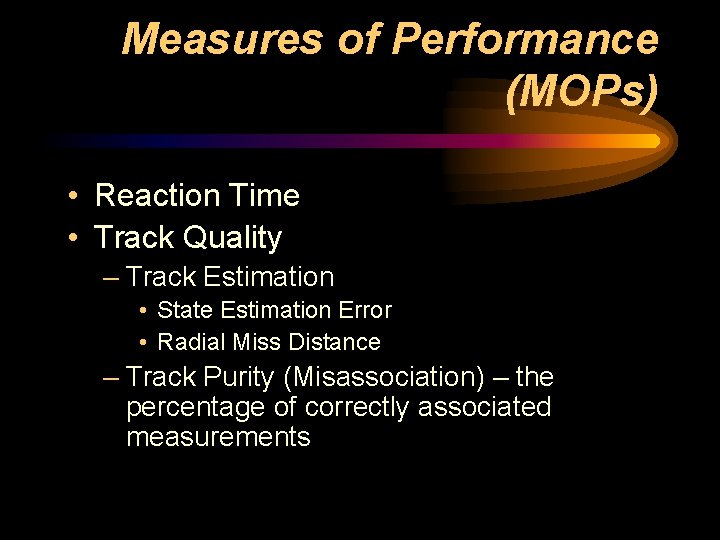 Measures of Performance (MOPs)

• Reaction Time
• Track Quality
– Track Estimation
• State Estimation Error
• Radial Miss Distance
– Track Purity (Misassociation) – the percentage of correctly associated measurements